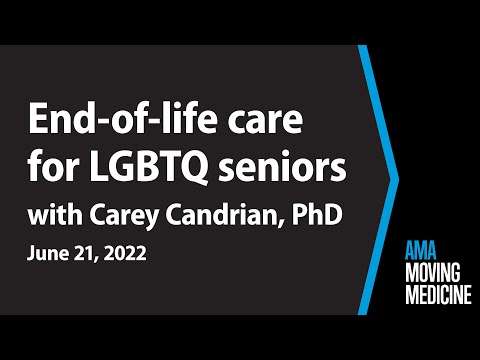 End-of-life care for LGBTQ seniors with Carey Candrian, PhD

June 21, 2022

AMA
MOVING
MEDICINE